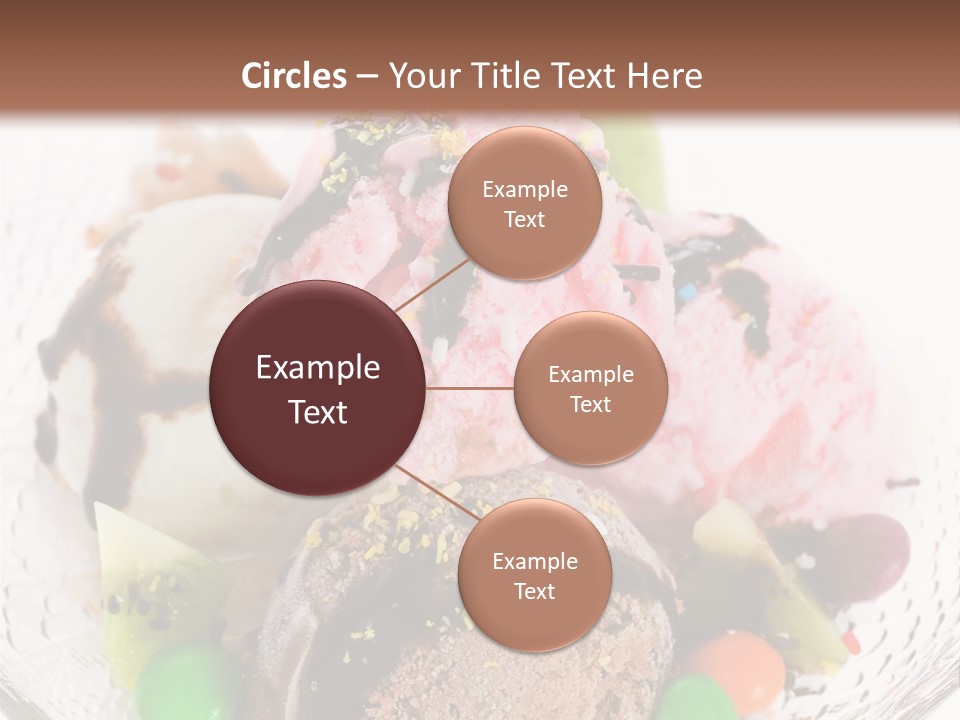 Circles – Your Title Text Here

Example Text

Example Text

Example Text

Example Text